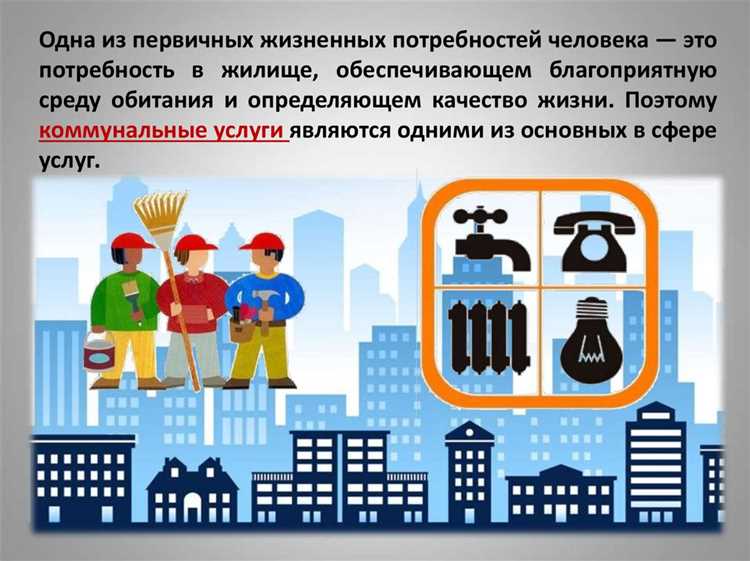 Одна из первичных жизненных потребностей человека — это потребность в жилище, обеспечивающем благоприятную среду обитания и определяющем качество жизни. Поэтому коммунальные услуги являются одними из основных в сфере услуг.